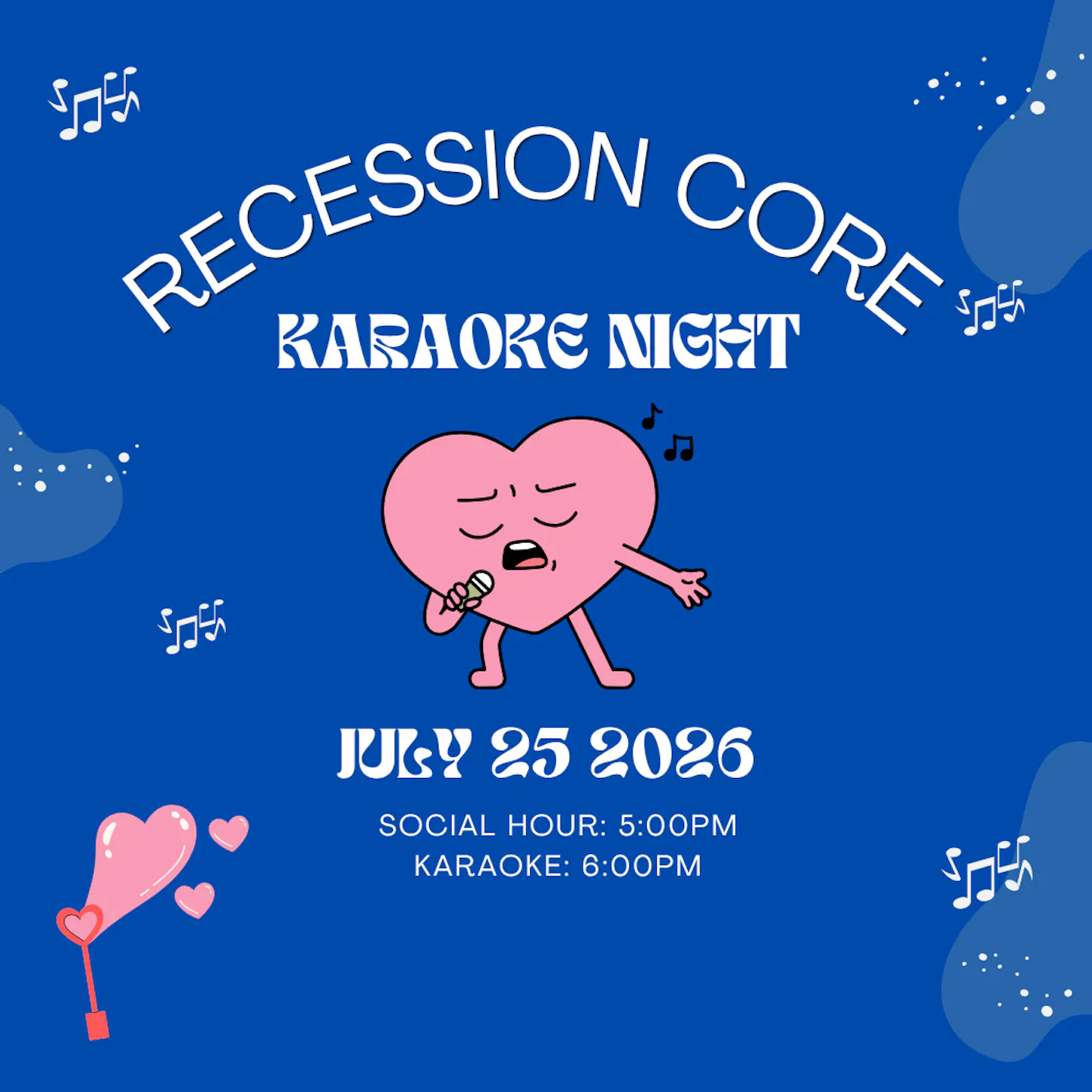 RECESSION CORE
KARAOKE NIGHT

JULY 25 2026

SOCIAL HOUR: 5:00PM
KARAOKE: 6:00PM